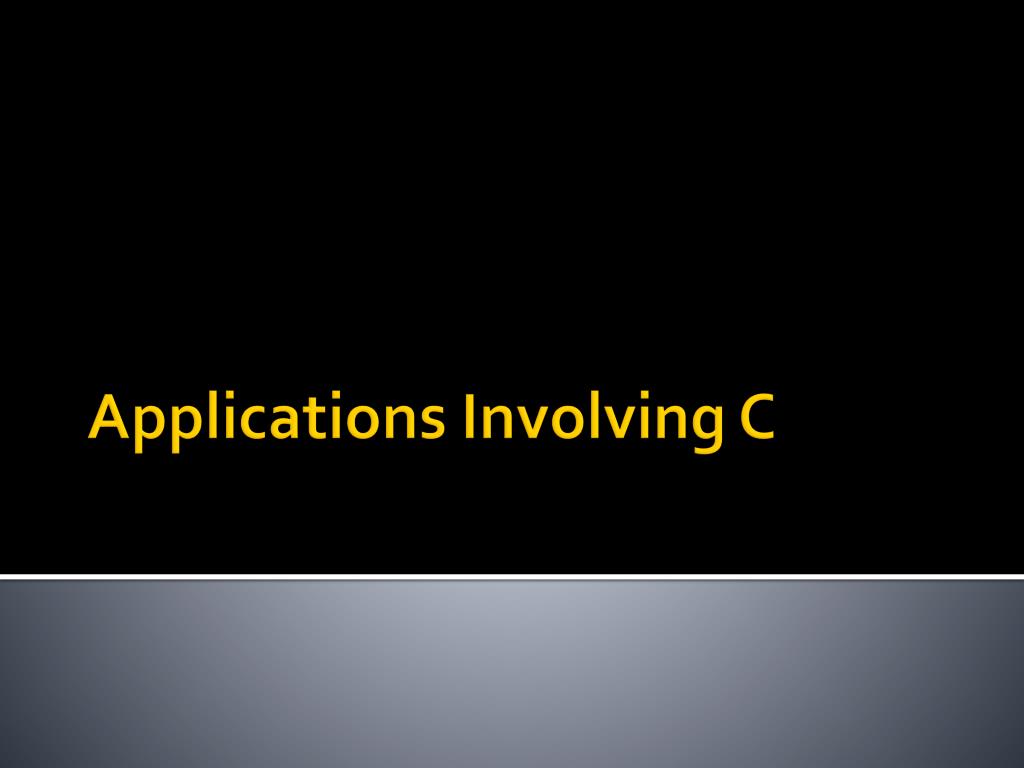 Applications Involving C